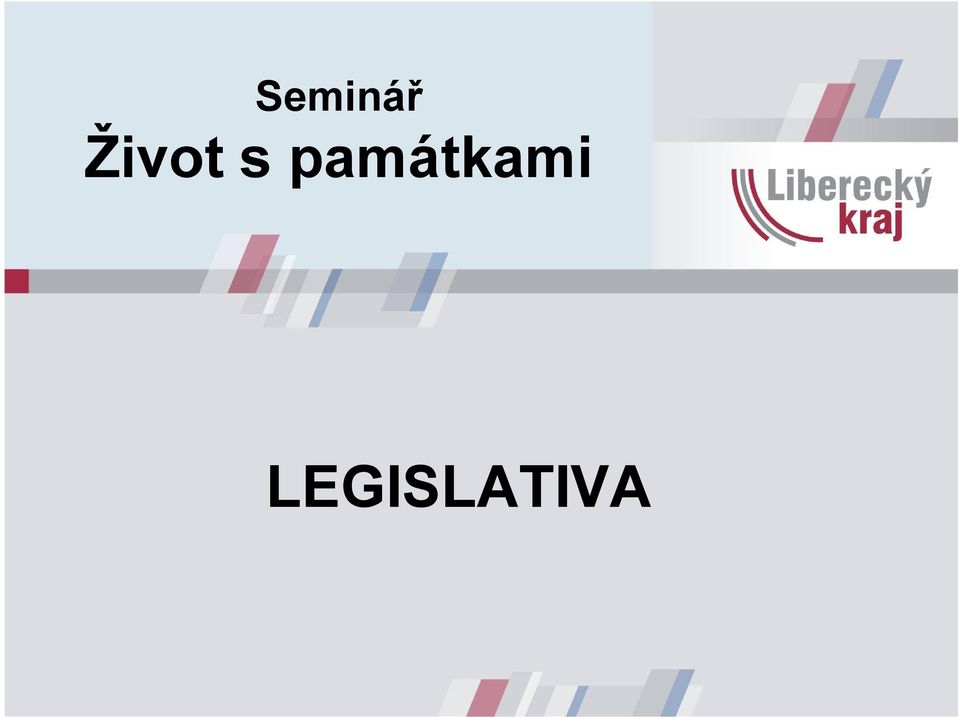 Seminář
Život s památkami

Liberecký kraj

LEGISLATIVA